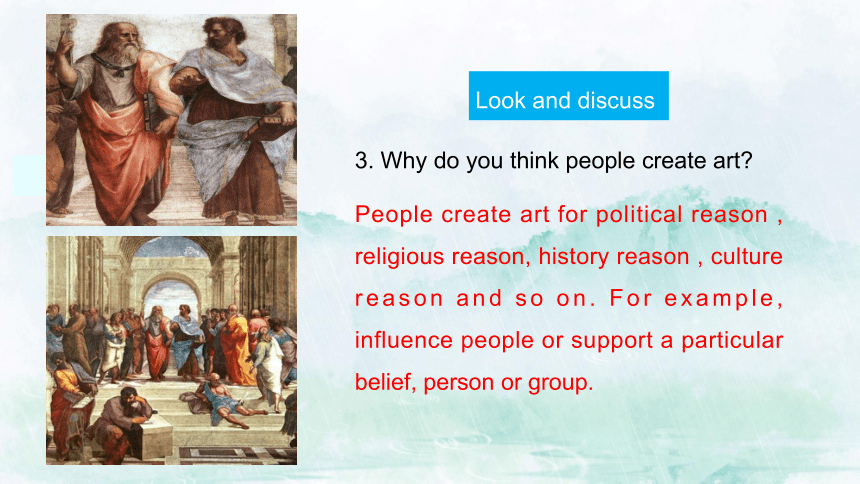 Look and discuss

3. Why do you think people create art?

People create art for political reason , religious reason, history reason , culture reason and so on. For example, influence people or support a particular belief, person or group.